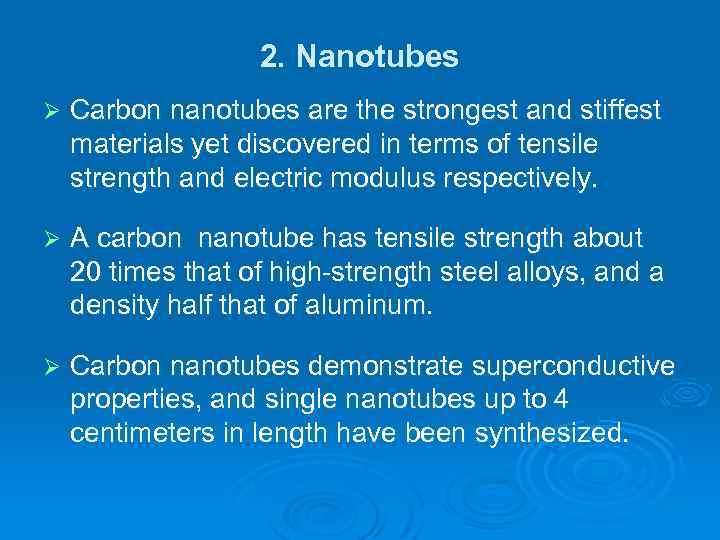 2. Nanotubes

➢ Carbon nanotubes are the strongest and stiffest materials yet discovered in terms of tensile strength and electric modulus respectively.

➢ A carbon nanotube has tensile strength about 20 times that of high-strength steel alloys, and a density half that of aluminum.

➢ Carbon nanotubes demonstrate superconductive properties, and single nanotubes up to 4 centimeters in length have been synthesized.